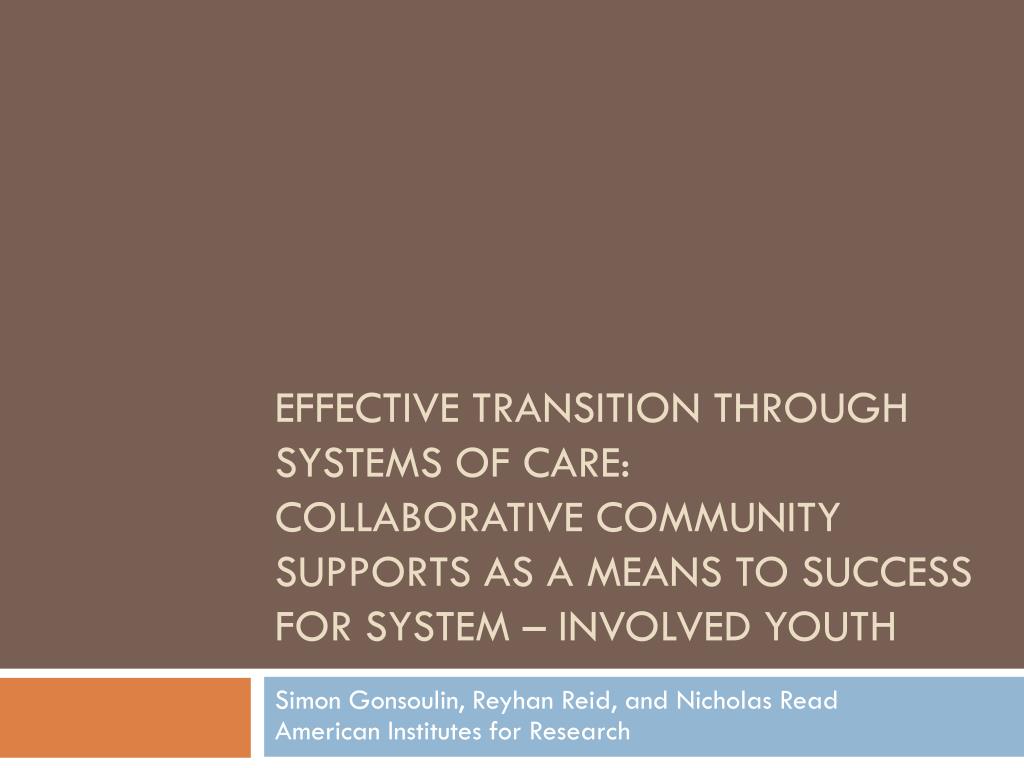 EFFECTIVE TRANSITION THROUGH SYSTEMS OF CARE:
COLLABORATIVE COMMUNITY SUPPORTS AS A MEANS TO SUCCESS FOR SYSTEM – INVOLVED YOUTH

Simon Gonsoulin, Reyhan Reid, and Nicholas Read
American Institutes for Research